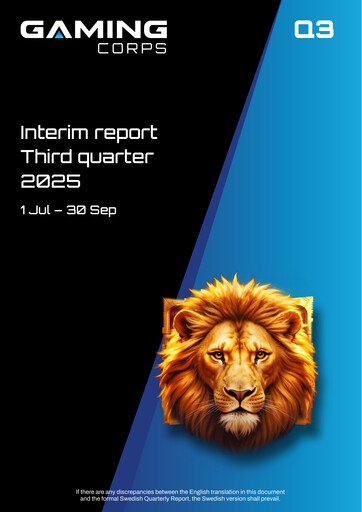 GAMING CORPS

Q3

Interim report
Third quarter
2025

1 Jul – 30 Sep

If there are any discrepancies between the English translation in this document and the formal Swedish Quarterly Report, the Swedish version shall prevail.